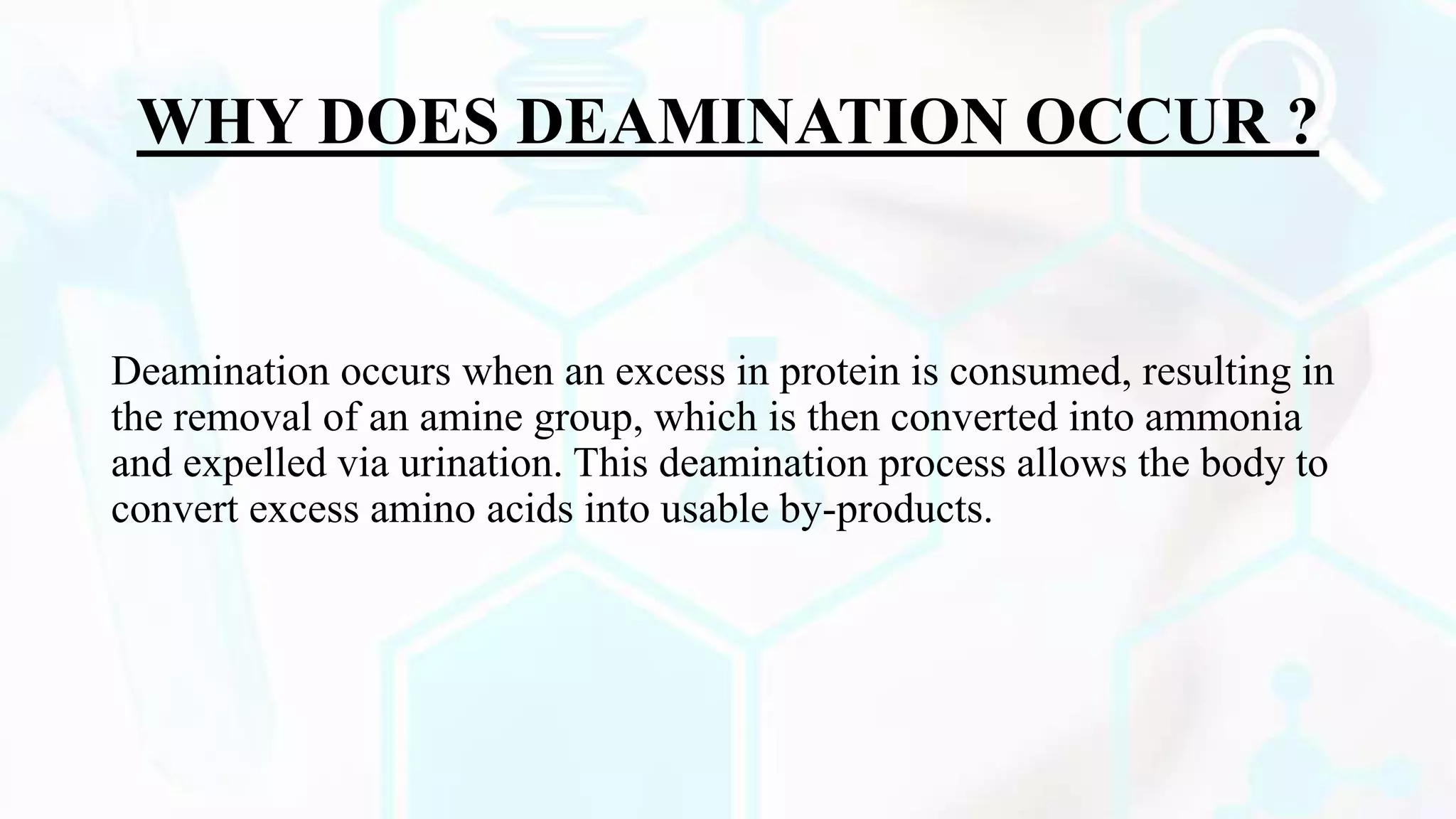 WHY DOES DEAMINATION OCCUR ?

Deamination occurs when an excess in protein is consumed, resulting in the removal of an amine group, which is then converted into ammonia and expelled via urination. This deamination process allows the body to convert excess amino acids into usable by-products.